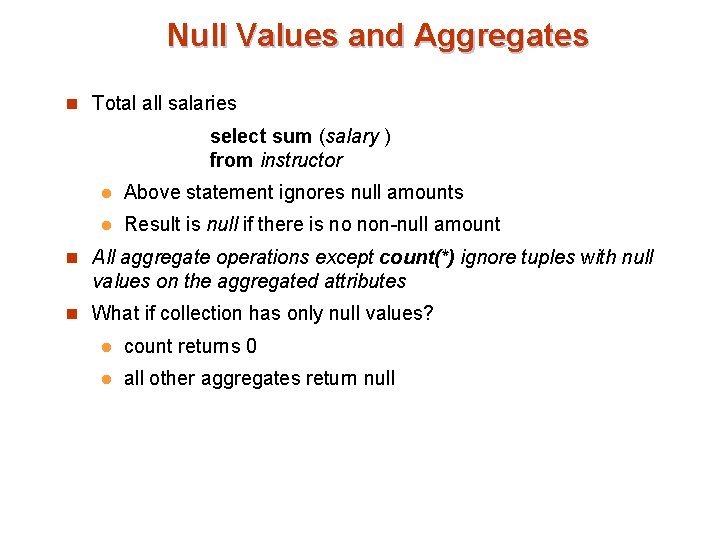 Null Values and Aggregates

Total all salaries

select sum (salary )
from instructor

Above statement ignores null amounts

Result is null if there is no non-null amount

All aggregate operations except count(*) ignore tuples with null values on the aggregated attributes

What if collection has only null values?

count returns 0

all other aggregates return null